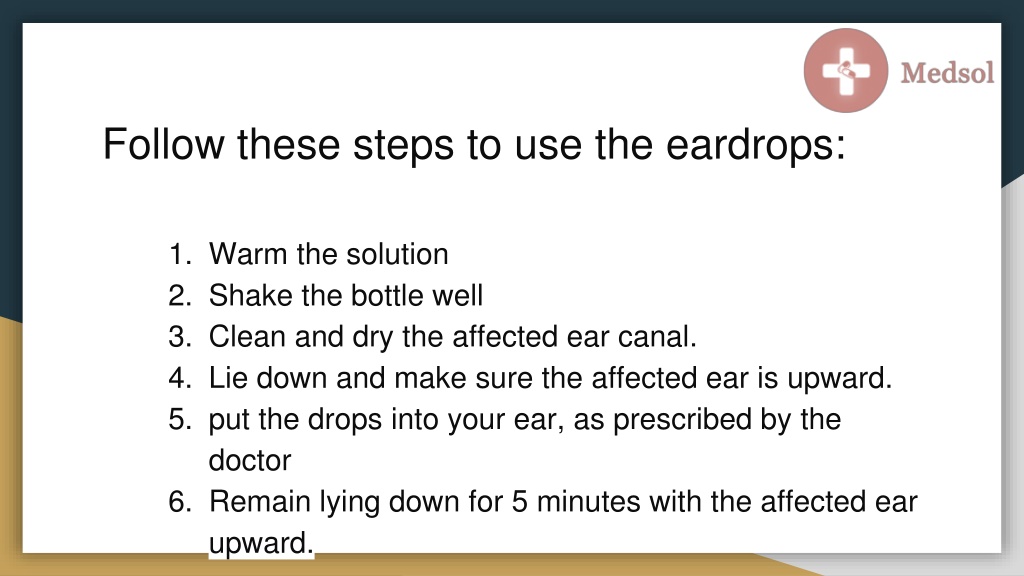 Medsol

Follow these steps to use the eardrops:

1. Warm the solution
2. Shake the bottle well
3. Clean and dry the affected ear canal.
4. Lie down and make sure the affected ear is upward.
5. put the drops into your ear, as prescribed by the doctor
6. Remain lying down for 5 minutes with the affected ear upward.